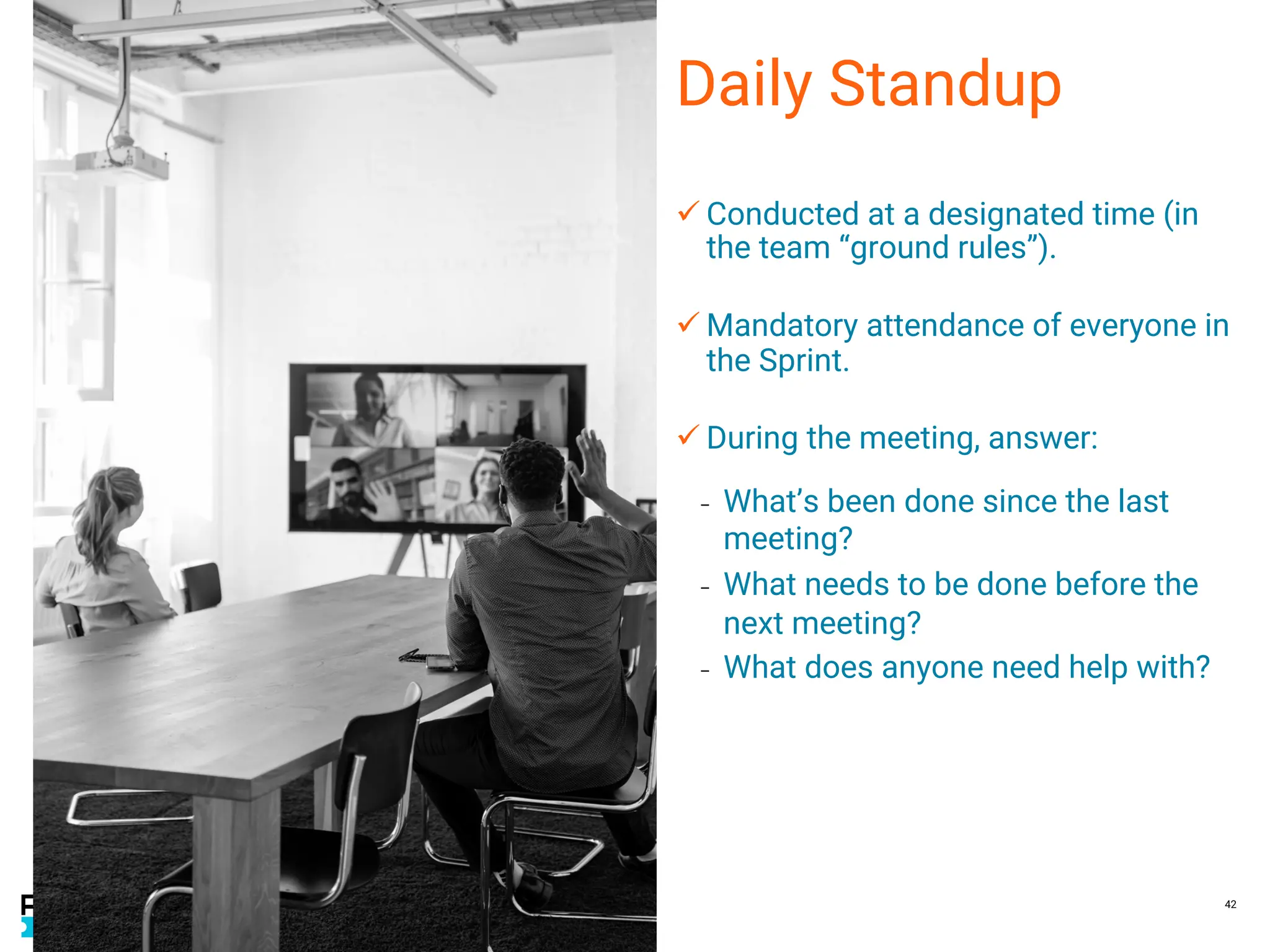 Daily Standup

✓ Conducted at a designated time (in the team “ground rules”).

✓ Mandatory attendance of everyone in the Sprint.

✓ During the meeting, answer:

- What’s been done since the last meeting?
- What needs to be done before the next meeting?
- What does anyone need help with?

42